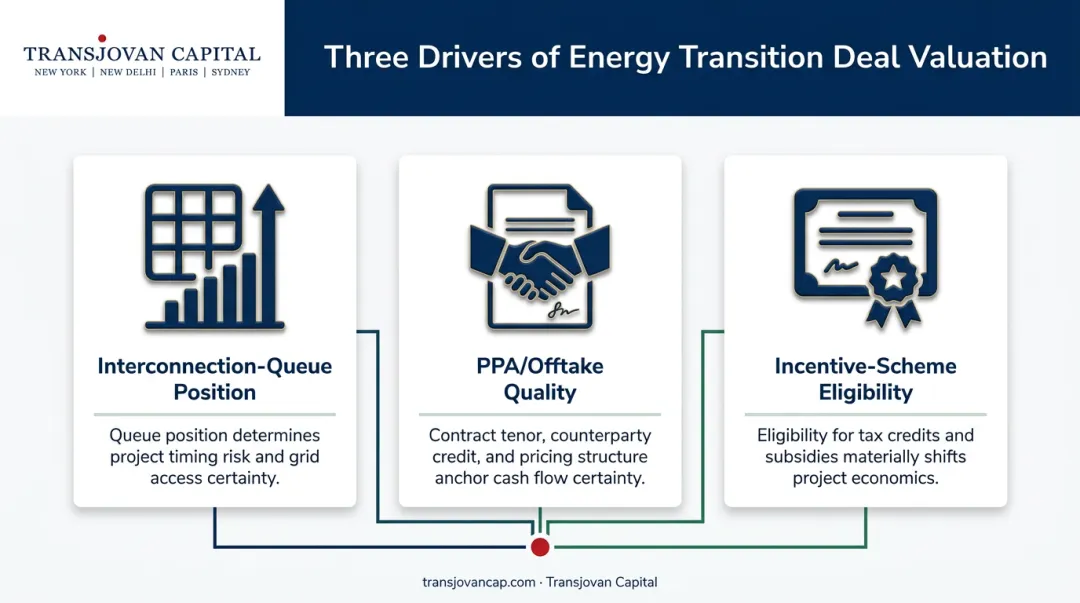 TRANSJOVAN CAPITAL
NEW YORK | NEW DELHI | PARIS | SYDNEY

Three Drivers of Energy Transition Deal Valuation

Interconnection-Queue Position

Queue position determines project timing risk and grid access certainty.

PPA/Offtake Quality

Contract tenor, counterparty credit, and pricing structure anchor cash flow certainty.

Incentive-Scheme Eligibility

Eligibility for tax credits and subsidies materially shifts project economics.

transjovancap.com · Transjovan Capital